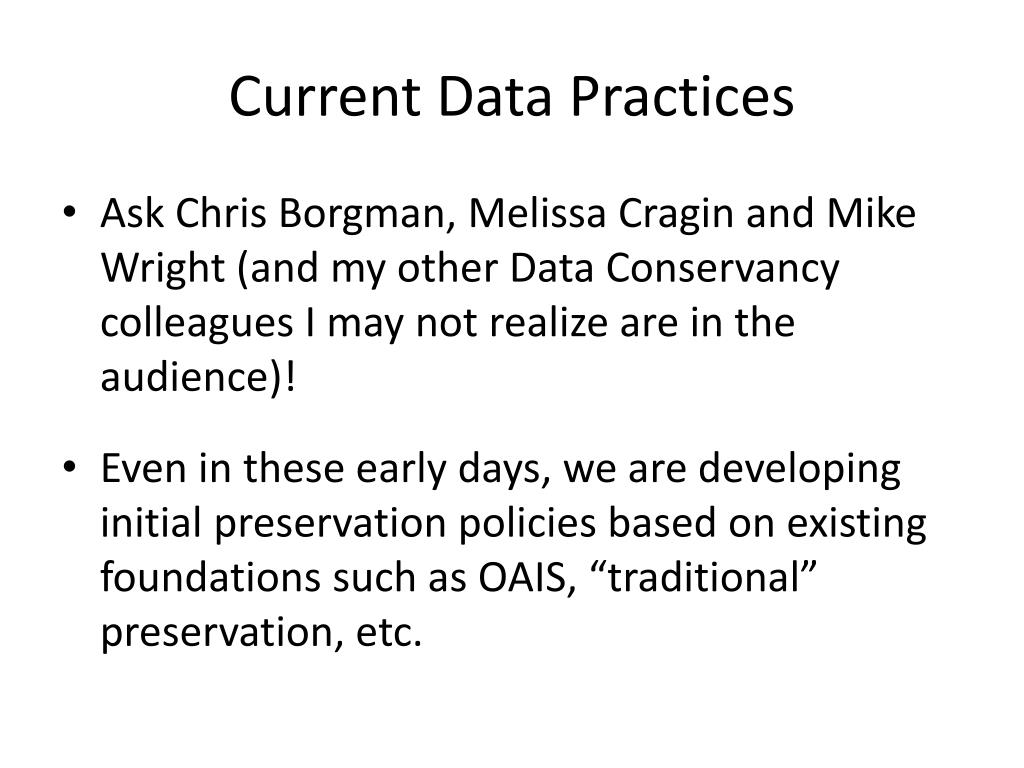 Current Data Practices

• Ask Chris Borgman, Melissa Cragin and Mike Wright (and my other Data Conservancy colleagues I may not realize are in the audience)!

• Even in these early days, we are developing initial preservation policies based on existing foundations such as OAIS, “traditional” preservation, etc.